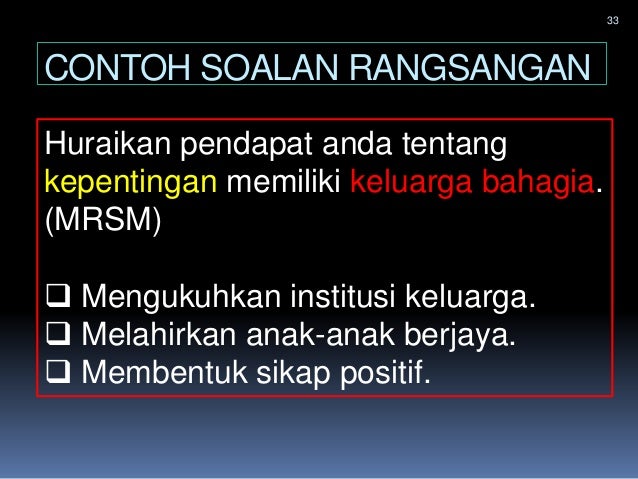 33

CONTOH SOALAN RANGSANGAN

Huraikan pendapat anda tentang kepentingan memiliki keluarga bahagia. (MRSM)

❑ Mengukuhkan institusi keluarga.
❑ Melahirkan anak-anak berjaya.
❑ Membentuk sikap positif.